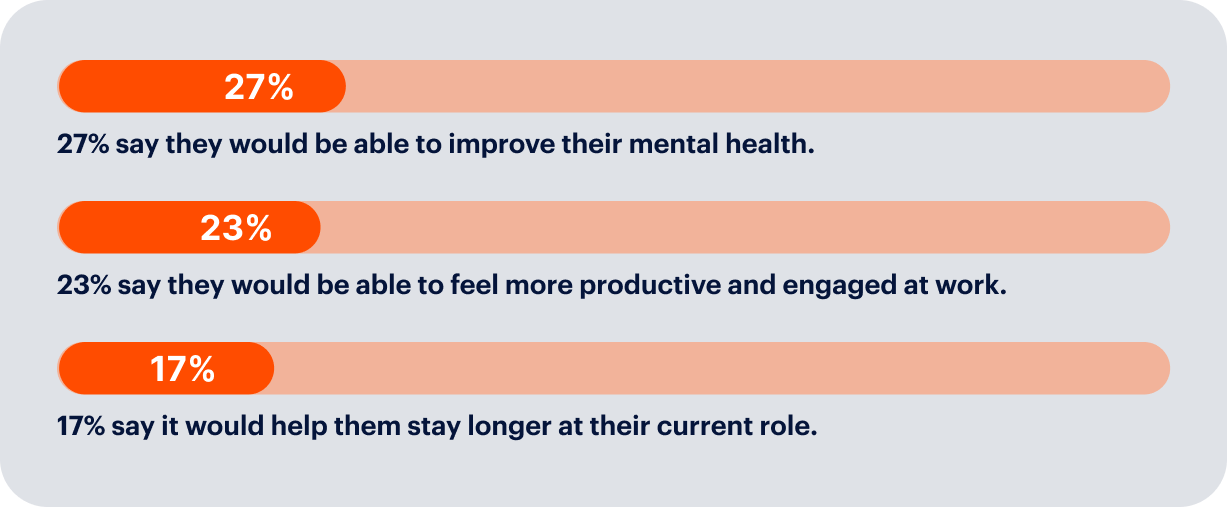 27%

27% say they would be able to improve their mental health.

23%

23% say they would be able to feel more productive and engaged at work.

17%

17% say it would help them stay longer at their current role.